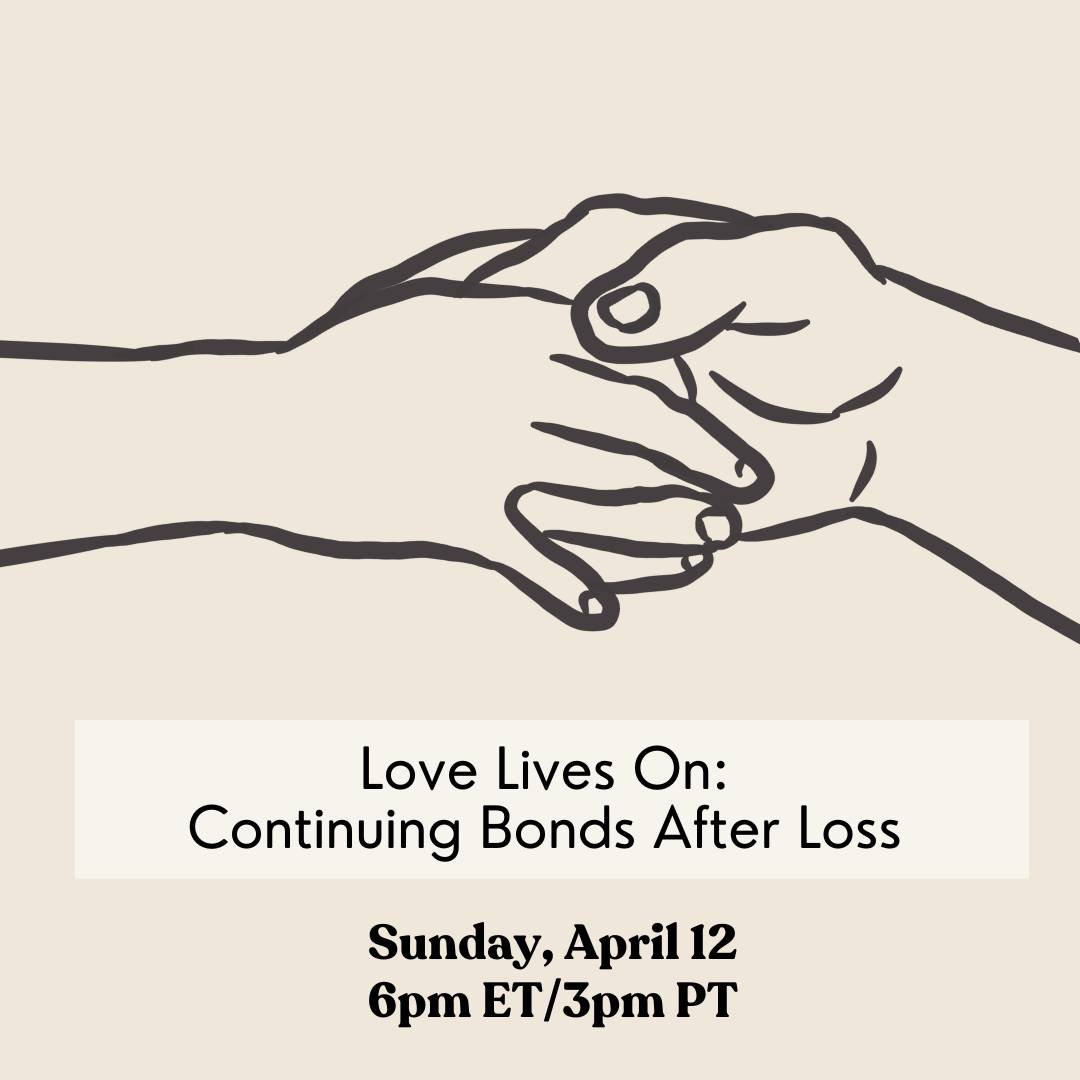 Love Lives On:
Continuing Bonds After Loss

Sunday, April 12
6pm ET/3pm PT